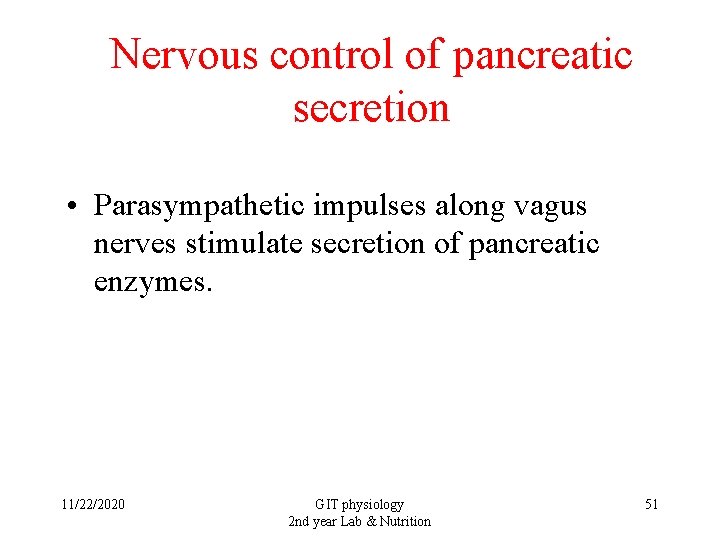 Nervous control of pancreatic secretion

• Parasympathetic impulses along vagus nerves stimulate secretion of pancreatic enzymes.

11/22/2020

GIT physiology
2nd year Lab & Nutrition

51